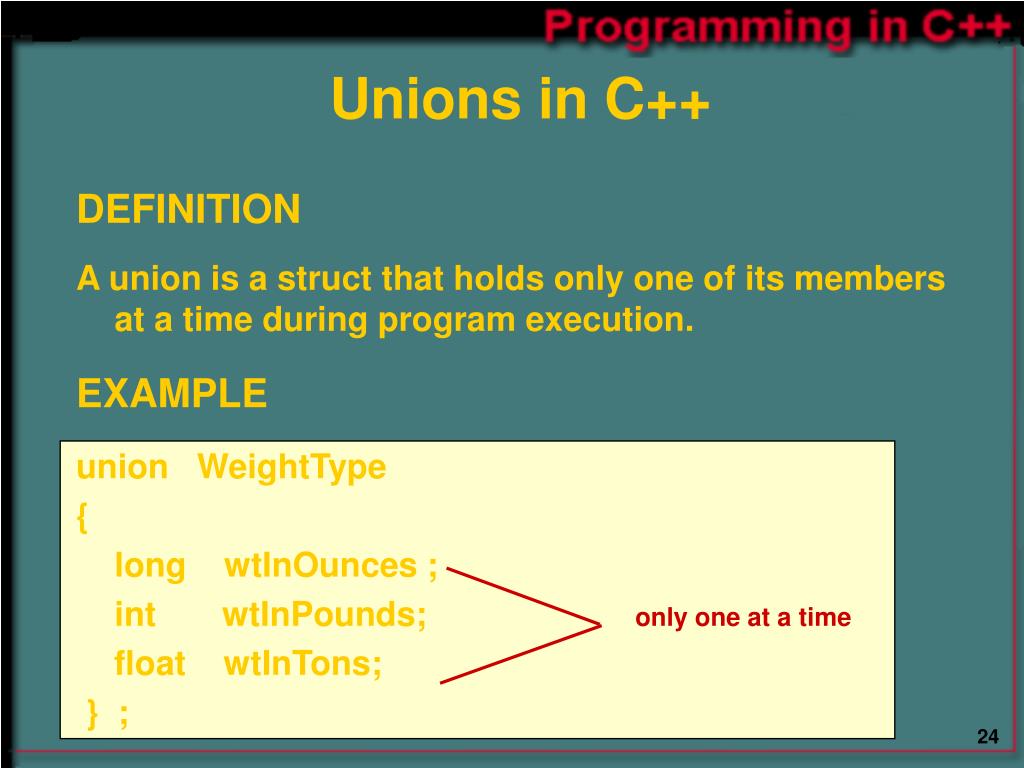 Programming in C++

Unions in C++

DEFINITION

A union is a struct that holds only one of its members at a time during program execution.

EXAMPLE

union WeightType
{
long wtInOunces ;
int wtInPounds;
float wtInTons;
} ;

only one at a time

24